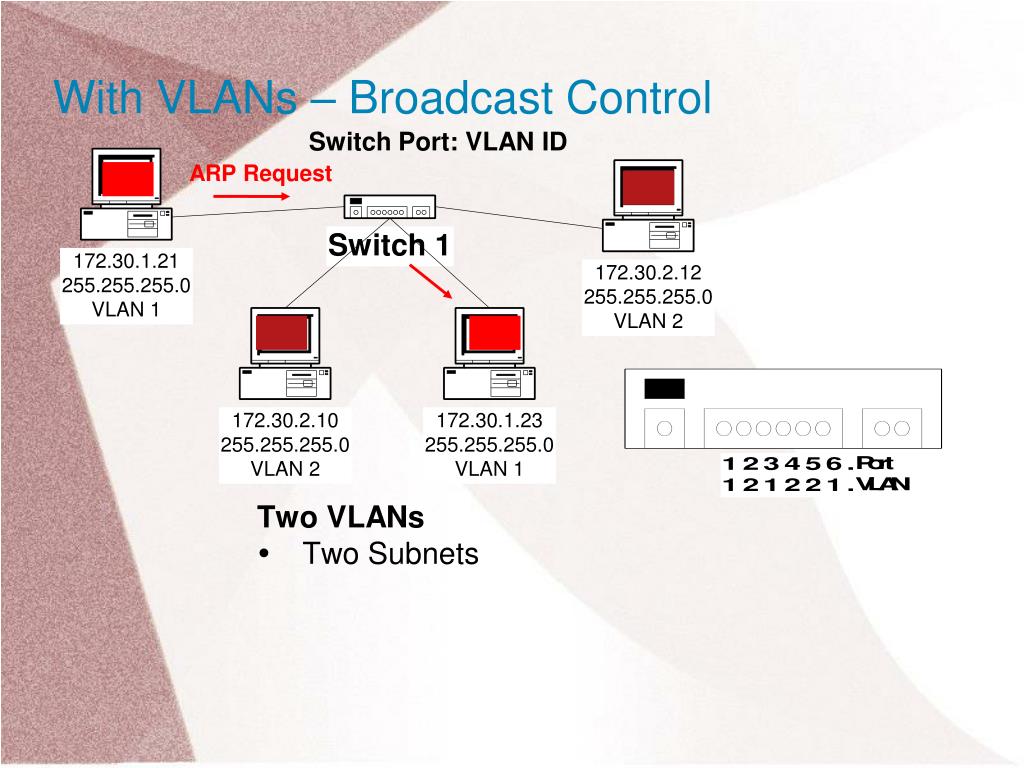 With VLANs – Broadcast Control

Switch Port: VLAN ID

ARP Request

Switch 1

172.30.1.21
255.255.255.0
VLAN 1

172.30.2.12
255.255.255.0
VLAN 2

172.30.2.10
255.255.255.0
VLAN 2

172.30.1.23
255.255.255.0
VLAN 1

1 2 3 4 5 6 . Port
1 2 1 2 2 1 . VLAN

Two VLANs
• Two Subnets